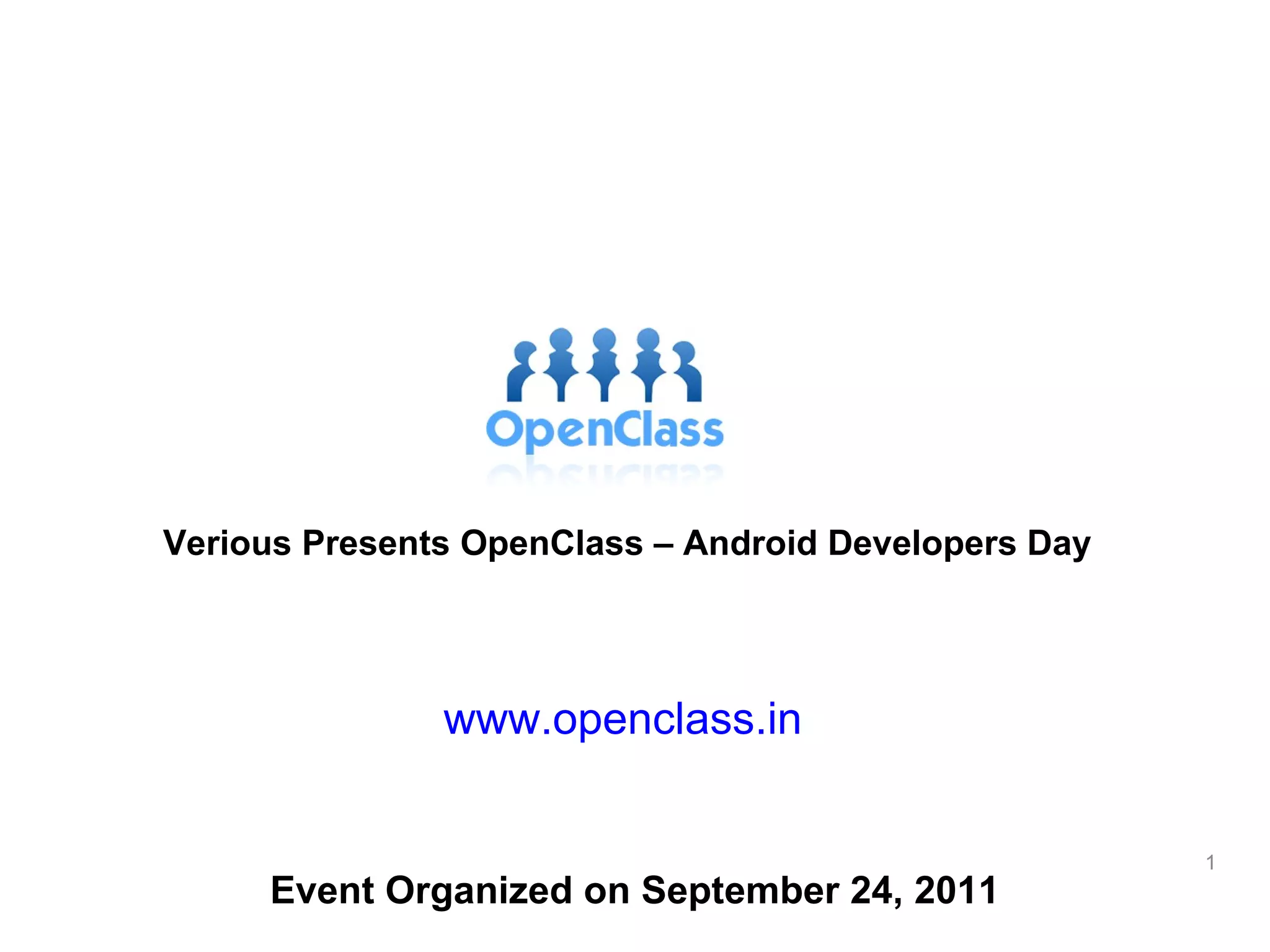 OpenClass

Verious Presents OpenClass – Android Developers Day

www.openclass.in

1

Event Organized on September 24, 2011